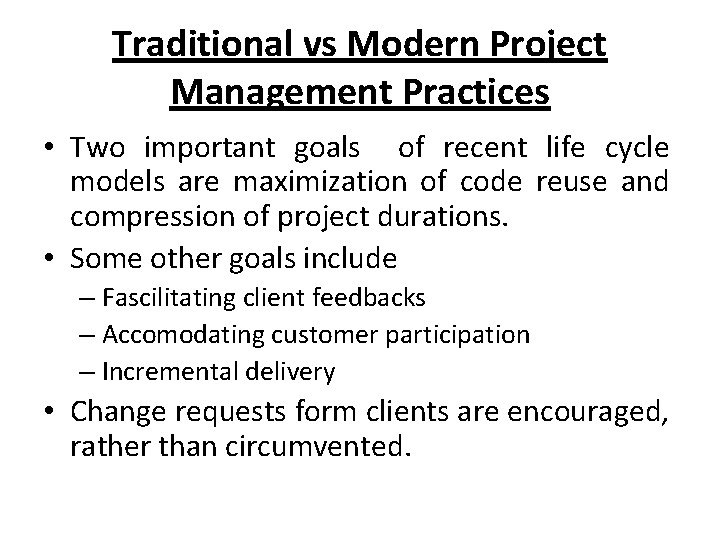 Traditional vs Modern Project Management Practices

• Two important goals of recent life cycle models are maximization of code reuse and compression of project durations.

• Some other goals include
– Fascilitating client feedbacks
– Accomodating customer participation
– Incremental delivery

• Change requests form clients are encouraged, rather than circumvented.